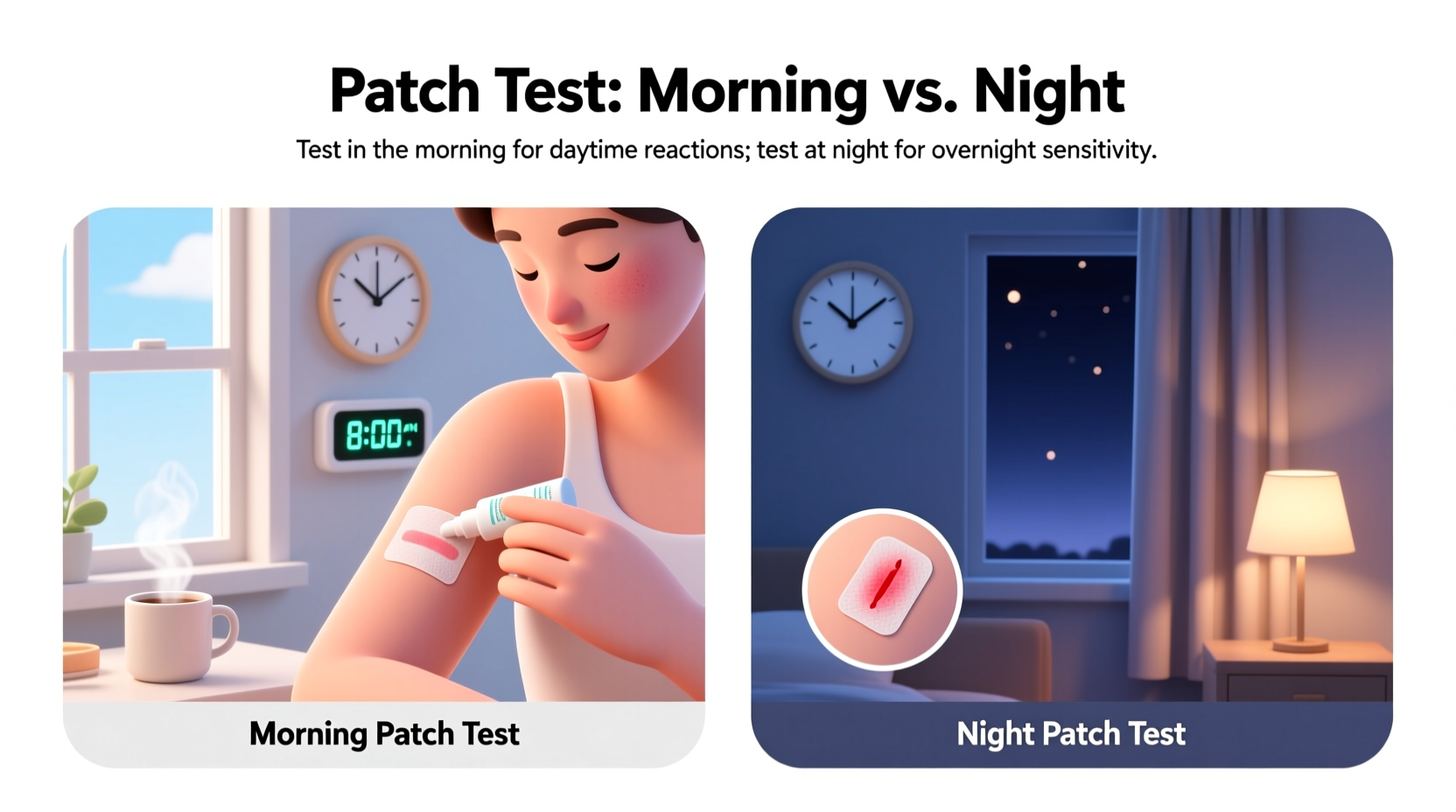 Patch Test: Morning vs. Night

Test in the morning for daytime reactions; test at night for overnight sensitivity.

8:00 AM

Morning Patch Test

Night Patch Test